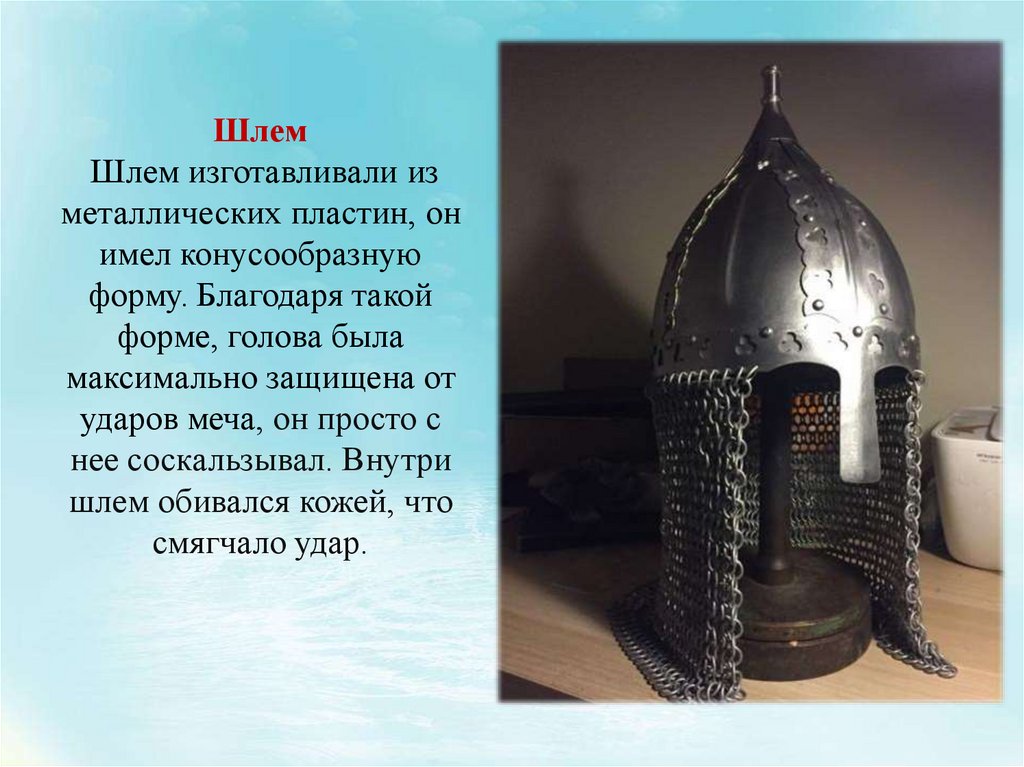 Шлем
Шлем изготавливали из металлических пластин, он имел конусообразную форму. Благодаря такой форме, голова была максимально защищена от ударов меча, он просто с нее соскальзывал. Внутри шлем обивался кожей, что смягчало удар.